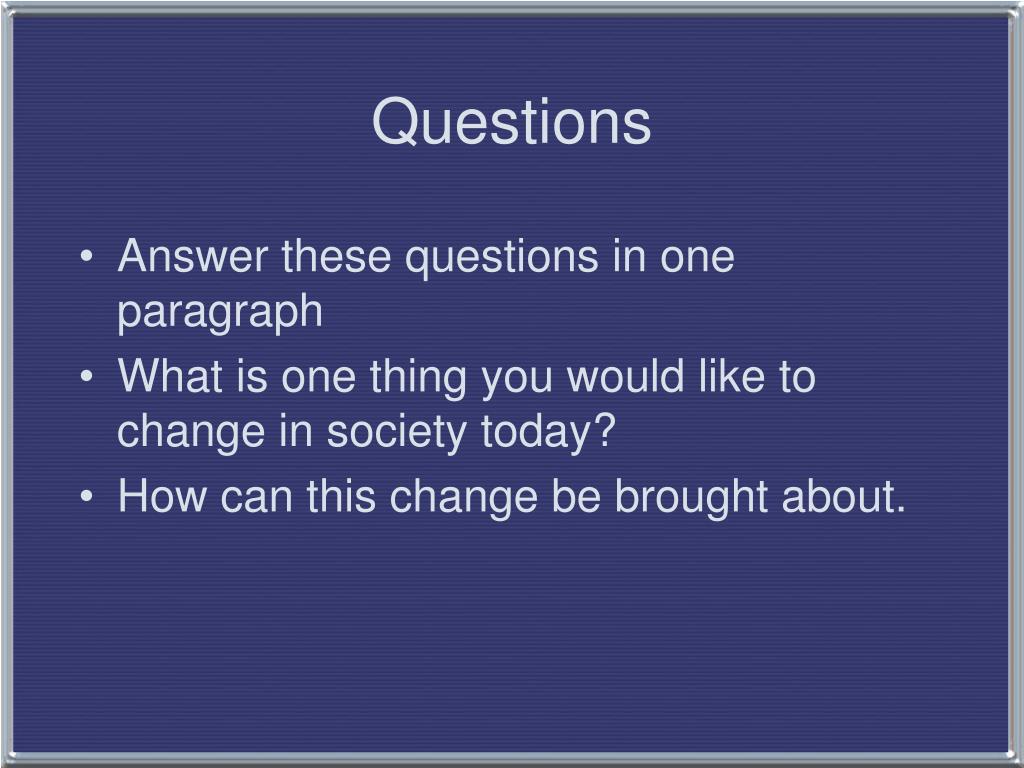 Questions

• Answer these questions in one paragraph
• What is one thing you would like to change in society today?
• How can this change be brought about.